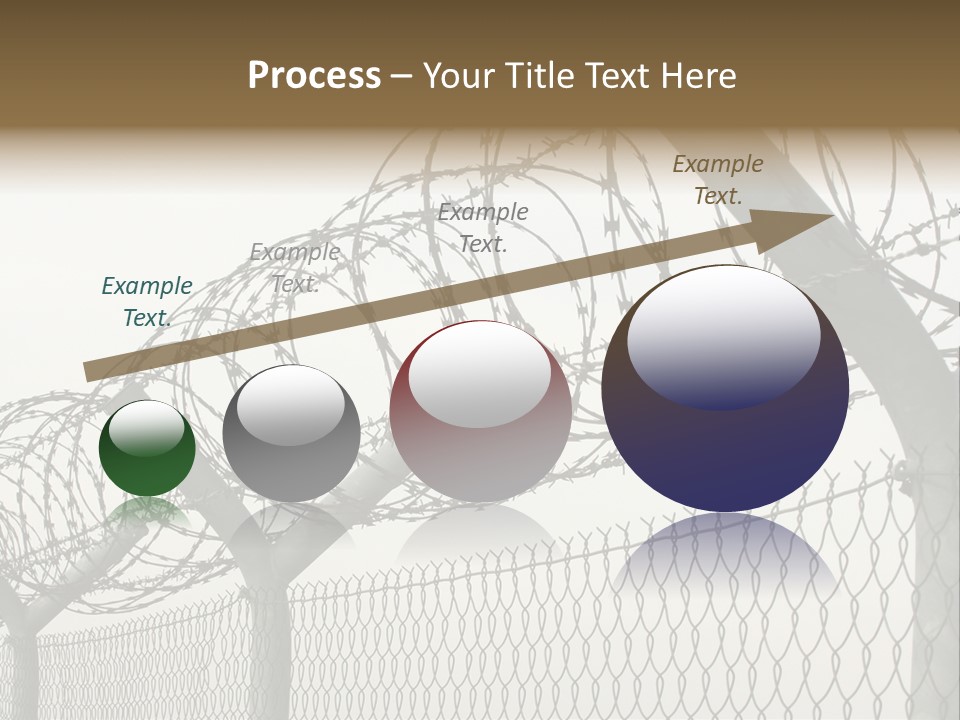 Process – Your Title Text Here

Example Text.

Example Text.

Example Text.

Example Text.